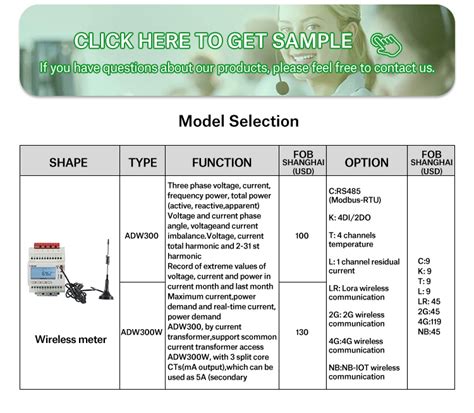 CLICK HERE TO GET SAMPLE

If you have questions about our products, please feel free to contact us.

Model Selection

| SHAPE | TYPE | FUNCTION | FOB SHANGHAI (USD) | OPTION | FOB SHANGHAI (USD) |
|---|---|---|---|---|---|
| Wireless meter | ADW300 | Three phase voltage, current, frequency power, total power (active, reactive,apparent) Voltage and current phase angle, voltageand current imbalance.Voltage, current total harmonic and 2-31 st harmonic Record of extreme values of voltage, current and power in current month and last month Maximum current,power demand and real-time current, power demand ADW300, by current transformer,support scommon current transformer access ADW300W, with 3 split core CTs(mA output),which can be used as 5A (secondary | 100 | C:RS485 (Modbus-RTU) K: 4DI/2DO T: 4 channels temperature L: 1 channel residual current LR: Lora wireless communication 2G: 2G wireless communication 4G:4G wireless communication NB:NB-IOT wireless communication | C:9 K: 9 T: 9 L: 9 LR: 45 2G:45 4G:119 NB:45 |
| | ADW300W | | 130 | | |